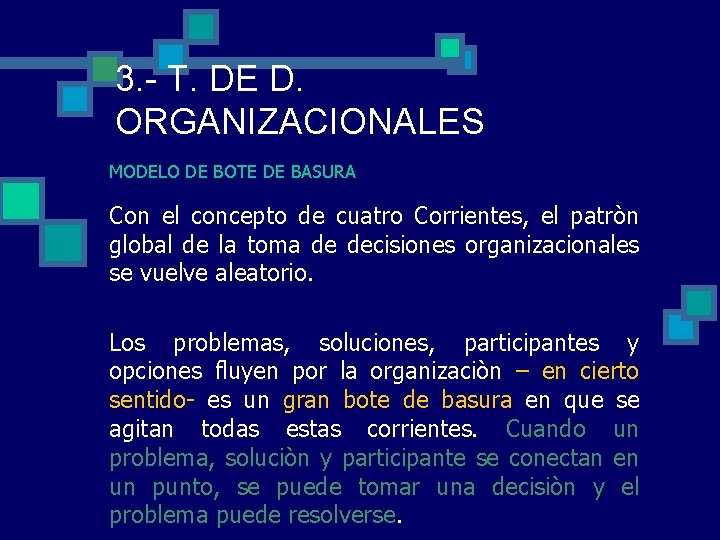 3.- T. DE D. ORGANIZACIONALES

MODELO DE BOTE DE BASURA

Con el concepto de cuatro Corrientes, el patròn global de la toma de decisiones organizacionales se vuelve aleatorio.

Los problemas, soluciones, participantes y opciones fluyen por la organizaciòn – en cierto sentido- es un gran bote de basura en que se agitan todas estas corrientes. Cuando un problema, soluciòn y participante se conectan en un punto, se puede tomar una decisiòn y el problema puede resolverse.